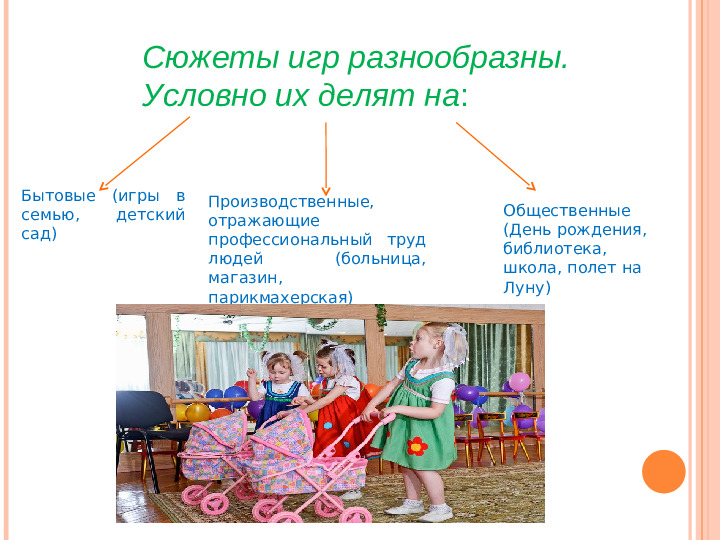 Сюжеты игр разнообразны. Условно их делят на:

Бытовые (игры в семью, детский сад)

Производственные, отражающие профессиональный труд людей (больница, магазин, парикмахерская)

Общественные (День рождения, библиотека, школа, полет на Луну)